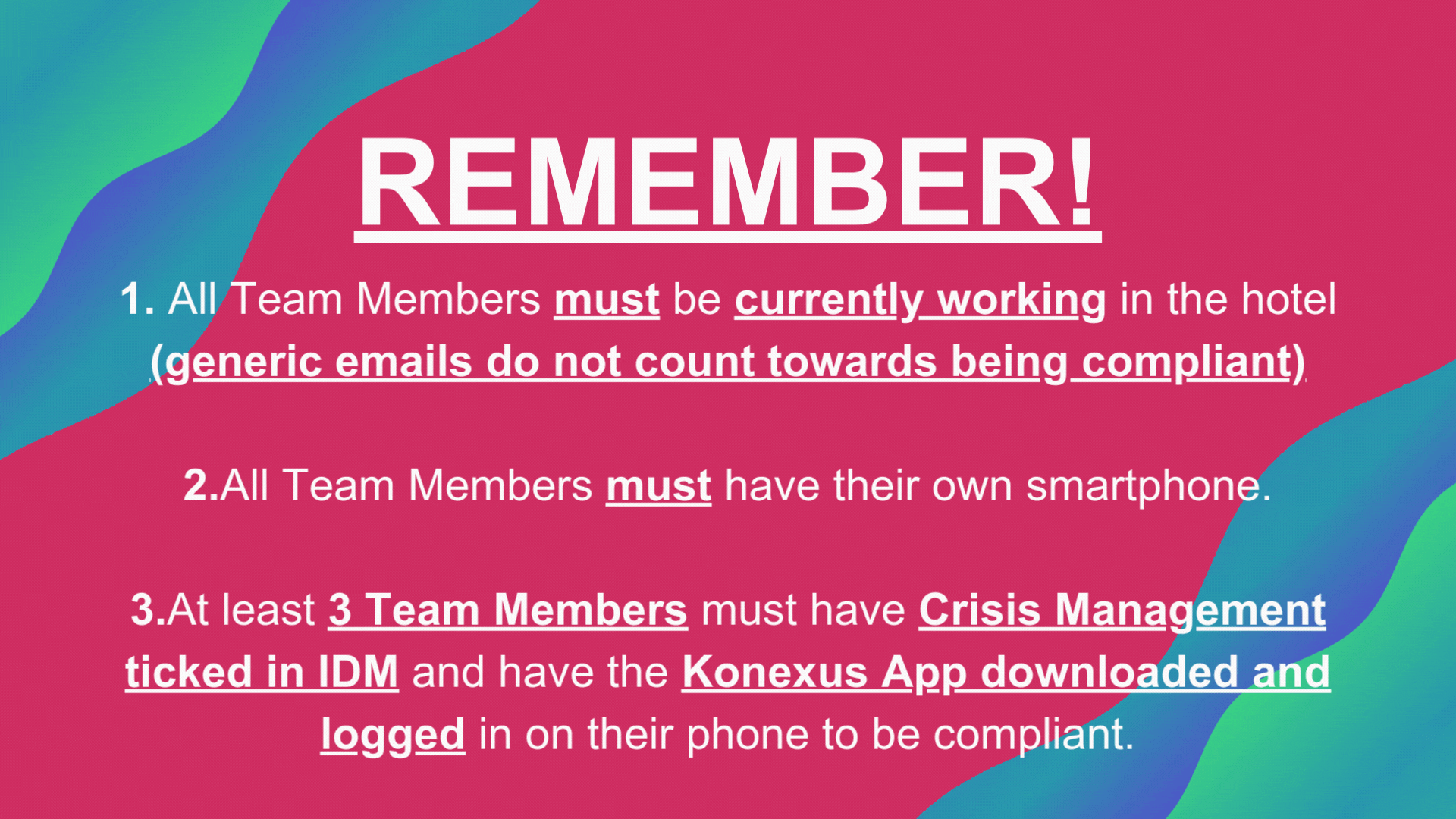 REMEMBER!

1. All Team Members must be currently working in the hotel (generic emails do not count towards being compliant)

2.All Team Members must have their own smartphone.

3.At least 3 Team Members must have Crisis Management ticked in IDM and have the Konexus App downloaded and logged in on their phone to be compliant.